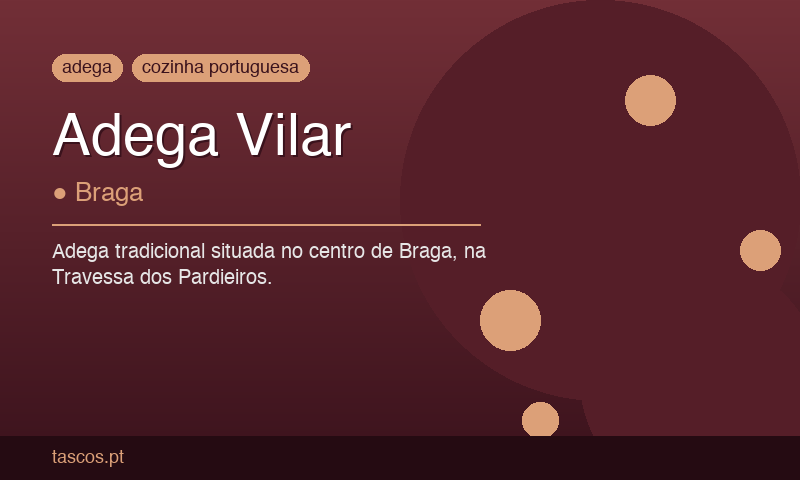 adega cozinha portuguesa

Adega Vilar

● Braga

Adega tradicional situada no centro de Braga, na Travessa dos Pardieiros.

tascos.pt